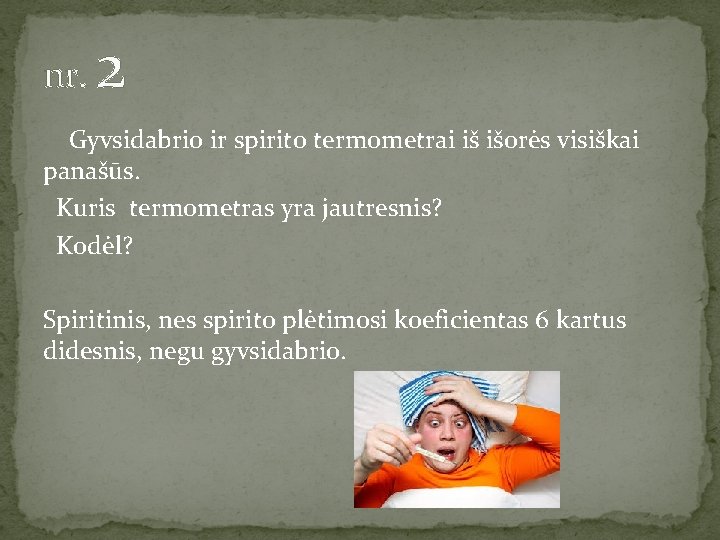 nr. 2

Gyvsidabrio ir spirito termometrai iš išorės visiškai panašūs.

Kuris termometras yra jautresnis?

Kodėl?

Spiritinis, nes spirito plėtimosi koeficientas 6 kartus didesnis, negu gyvsidabrio.